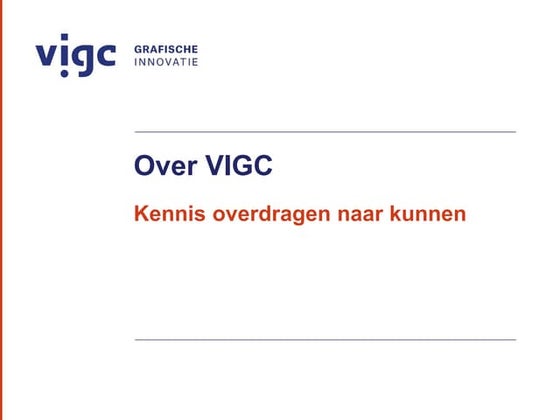 vigc GRAFISCHE INNOVATIE

Over VIGC

Kennis overdragen naar kunnen